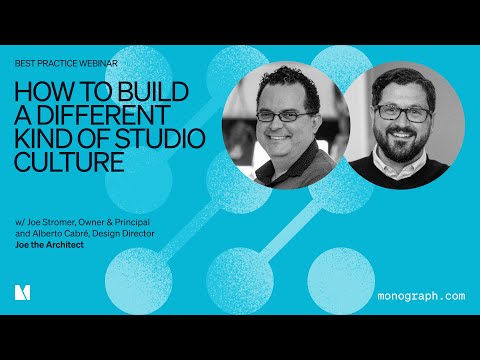 BEST PRACTICE WEBINAR

HOW TO BUILD A DIFFERENT KIND OF STUDIO CULTURE

w/ Joe Stromer, Owner & Principal and Alberto Cabré, Design Director
Joe the Architect

monograph.com